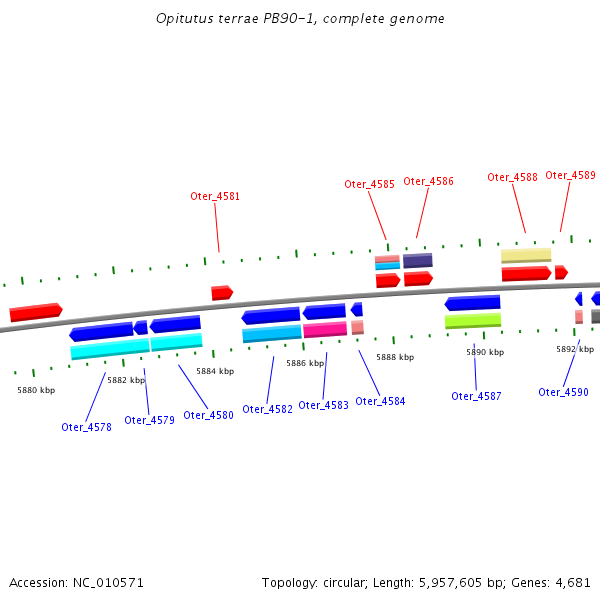 Opitutus terrae PB90-1, complete genome

Oter_4581

Oter_4585

Oter_4586

Oter_4588

Oter_4589

5880 kbp

5882 kbp

5884 kbp

5886 kbp

5888 kbp

5890 kbp

5892 kbp

Oter_4578

Oter_4579

Oter_4580

Oter_4582

Oter_4583

Oter_4584

Oter_4587

Oter_4590

Accession: NC_010571

Topology: circular; Length: 5,957,605 bp; Genes: 4,681